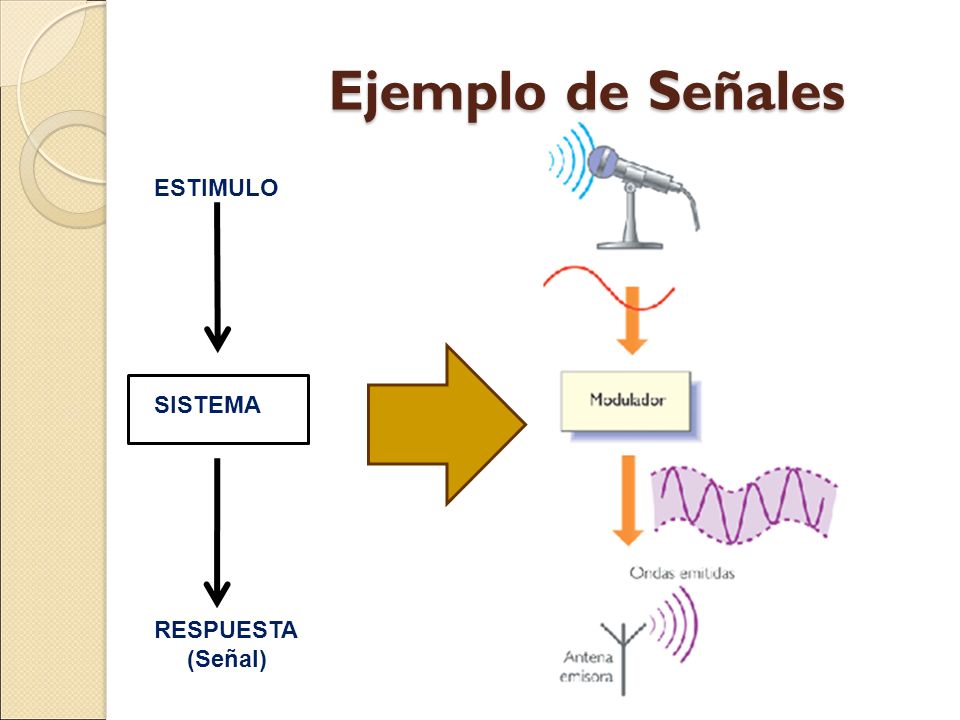 Ejemplo de Señales

ESTIMULO

SISTEMA

RESPUESTA
(Señal)

Modulador

Ondas emitidas

Antena emisora